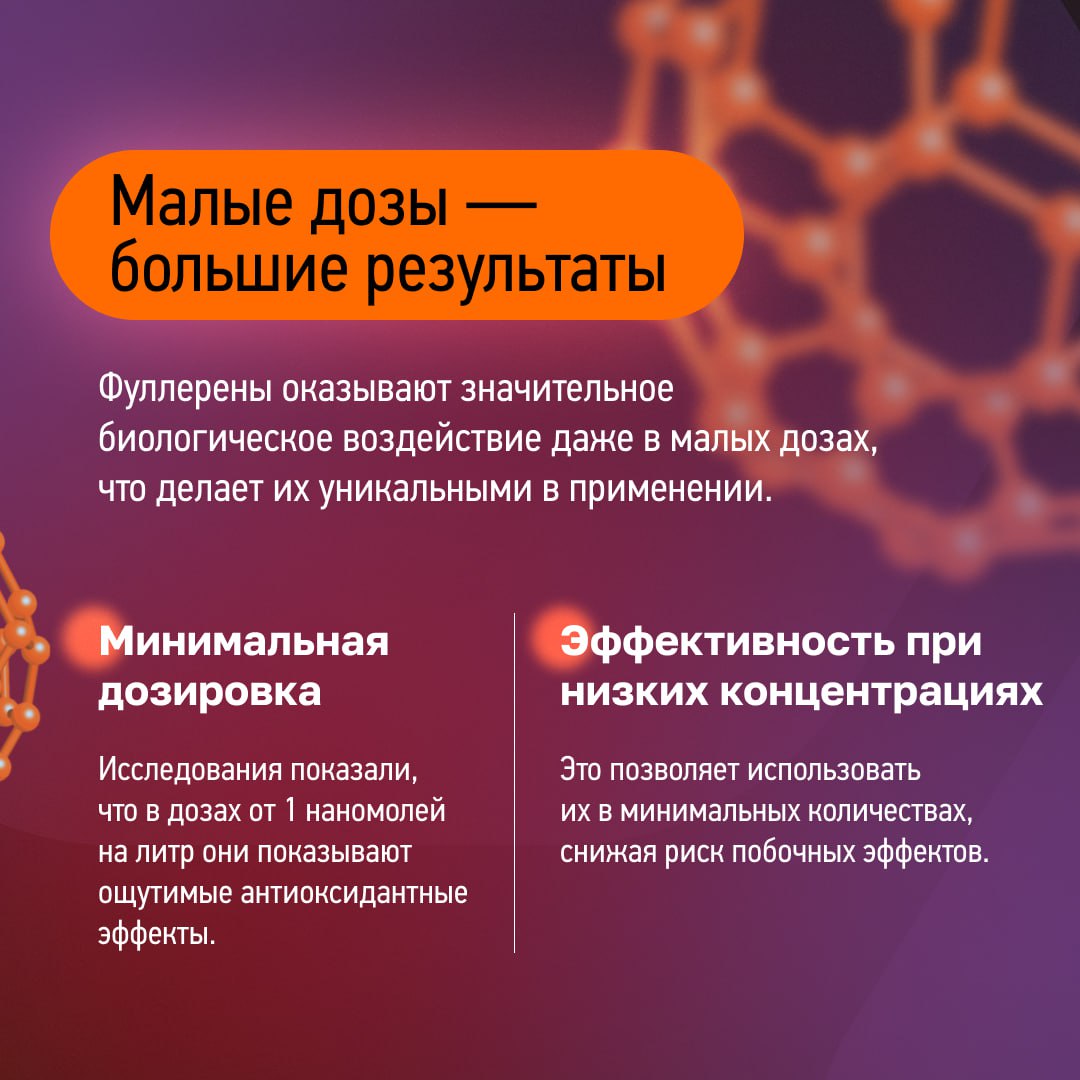 Малые дозы — большие результаты

Фуллерены оказывают значительное биологическое воздействие даже в малых дозах, что делает их уникальными в применении.

Минимальная дозировка

Исследования показали, что в дозах от 1 наномолей на литр они показывают ощутимые антиоксидантные эффекты.

Эффективность при низких концентрациях

Это позволяет использовать их в минимальных количествах, снижая риск побочных эффектов.